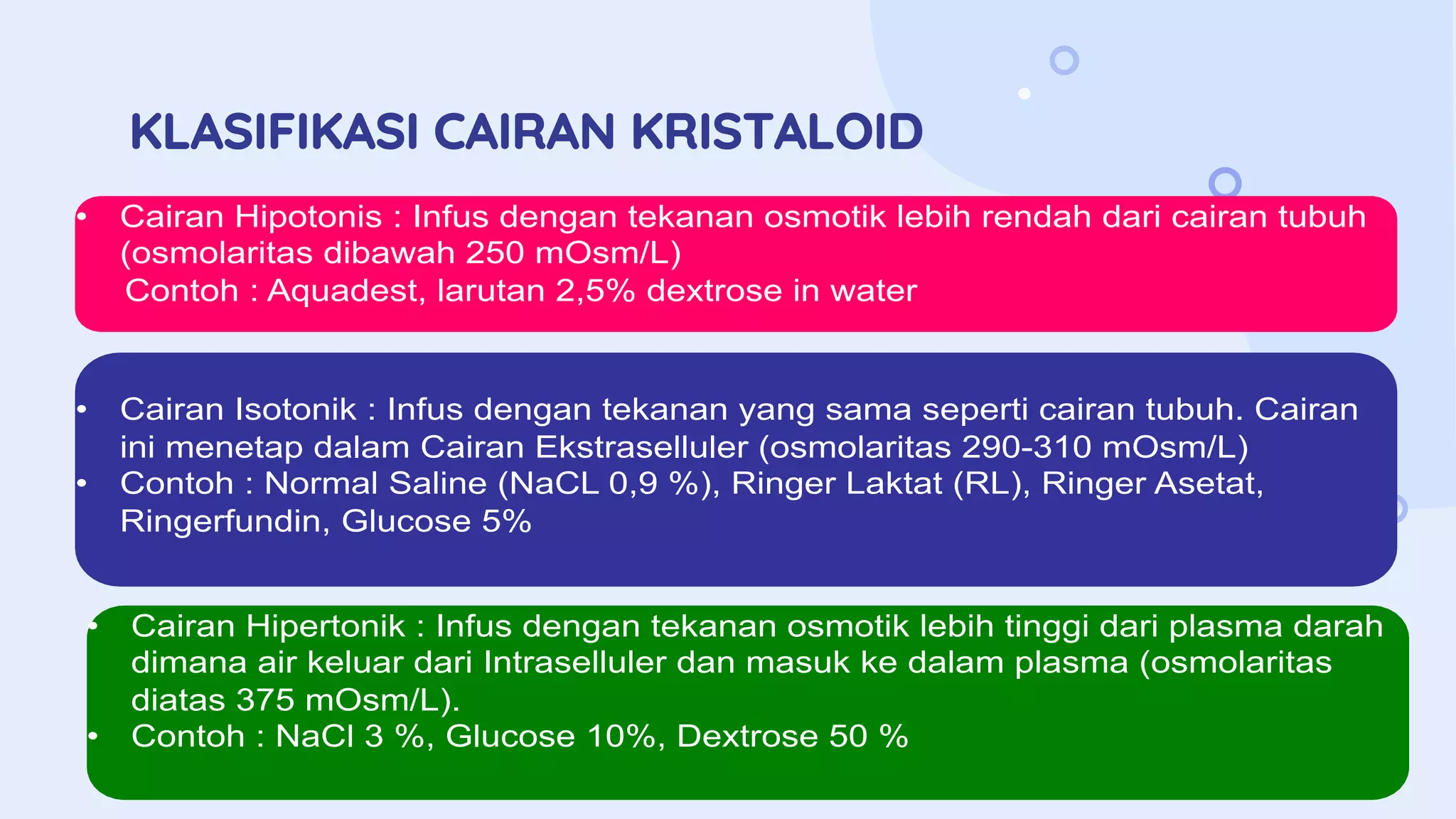 KLASIFIKASI CAIRAN KRISTALOID

• Cairan Hipotonis : Infus dengan tekanan osmotik lebih rendah dari cairan tubuh (osmolaritas dibawah 250 mOsm/L)
Contoh : Aquadest, larutan 2,5% dextrose in water

• Cairan Isotonik : Infus dengan tekanan yang sama seperti cairan tubuh. Cairan ini menetap dalam Cairan Ekstraselluler (osmolaritas 290-310 mOsm/L)
• Contoh : Normal Saline (NaCL 0,9 %), Ringer Laktat (RL), Ringer Asetat, Ringerfundin, Glucose 5%

• Cairan Hipertonik : Infus dengan tekanan osmotik lebih tinggi dari plasma darah dimana air keluar dari Intraselluler dan masuk ke dalam plasma (osmolaritas diatas 375 mOsm/L).
• Contoh : NaCl 3 %, Glucose 10%, Dextrose 50 %